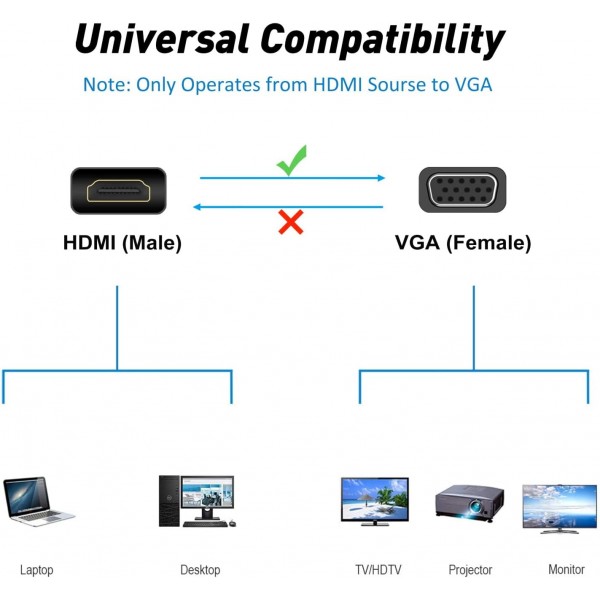 Universal Compatibility

Note: Only Operates from HDMI Sourse to VGA

HDMI (Male)

VGA (Female)

Laptop

Desktop

TV/HDTV

Projector

Monitor